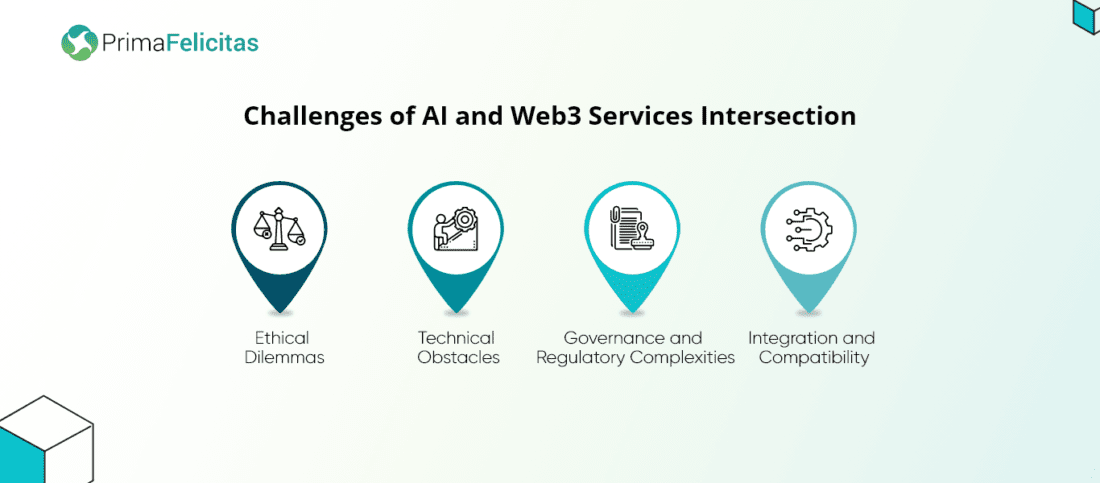 PrimaFelicitas

Challenges of AI and Web3 Services Intersection

Ethical Dilemmas

Technical Obstacles

Governance and Regulatory Complexities

Integration and Compatibility